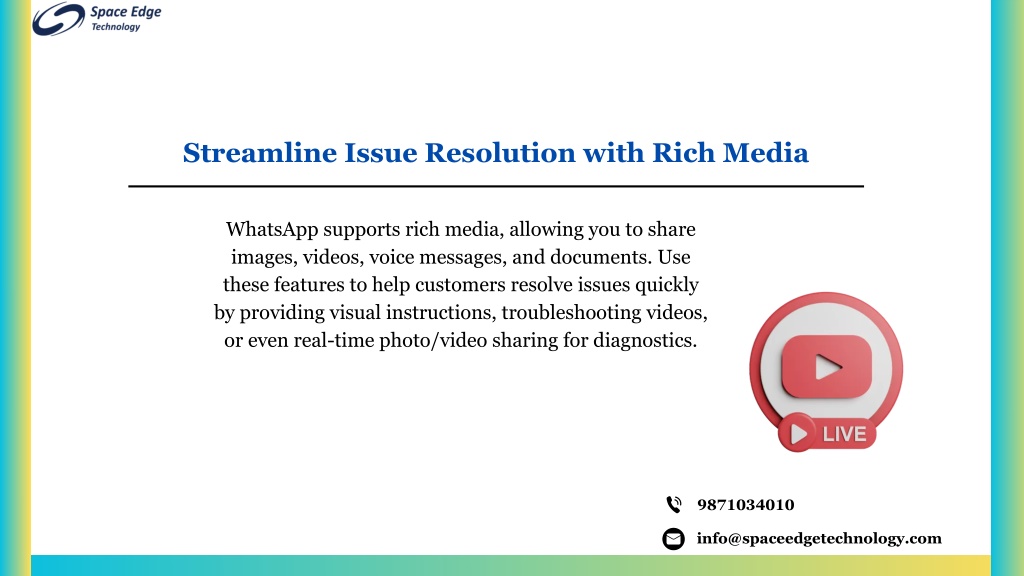 Space Edge
Technology

Streamline Issue Resolution with Rich Media

WhatsApp supports rich media, allowing you to share images, videos, voice messages, and documents. Use these features to help customers resolve issues quickly by providing visual instructions, troubleshooting videos, or even real-time photo/video sharing for diagnostics.

LIVE

9871034010

info@spaceedgetechnology.com